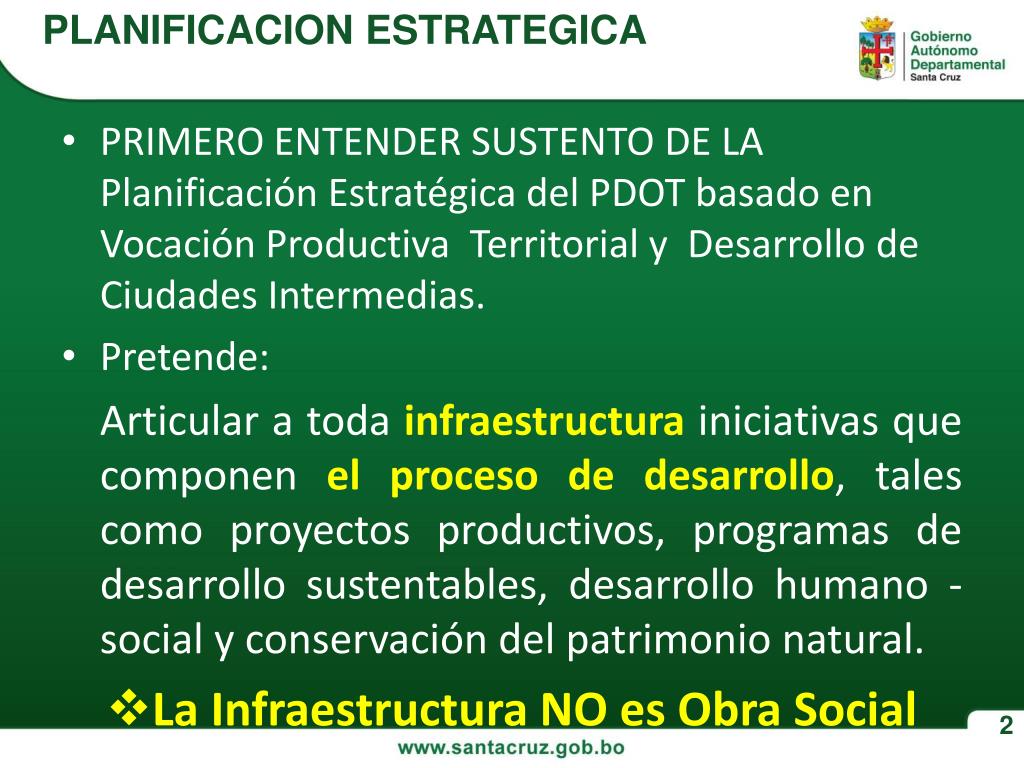 PLANIFICACION ESTRATEGICA

Gobierno Autónomo Departamental Santa Cruz

• PRIMERO ENTENDER SUSTENTO DE LA Planificación Estratégica del PDOT basado en Vocación Productiva Territorial y Desarrollo de Ciudades Intermedias.

• Pretende:

Articular a toda infraestructura iniciativas que componen el proceso de desarrollo, tales como proyectos productivos, programas de desarrollo sustentables, desarrollo humano - social y conservación del patrimonio natural.

❖La Infraestructura NO es Obra Social

2

www.santacruz.gob.bo